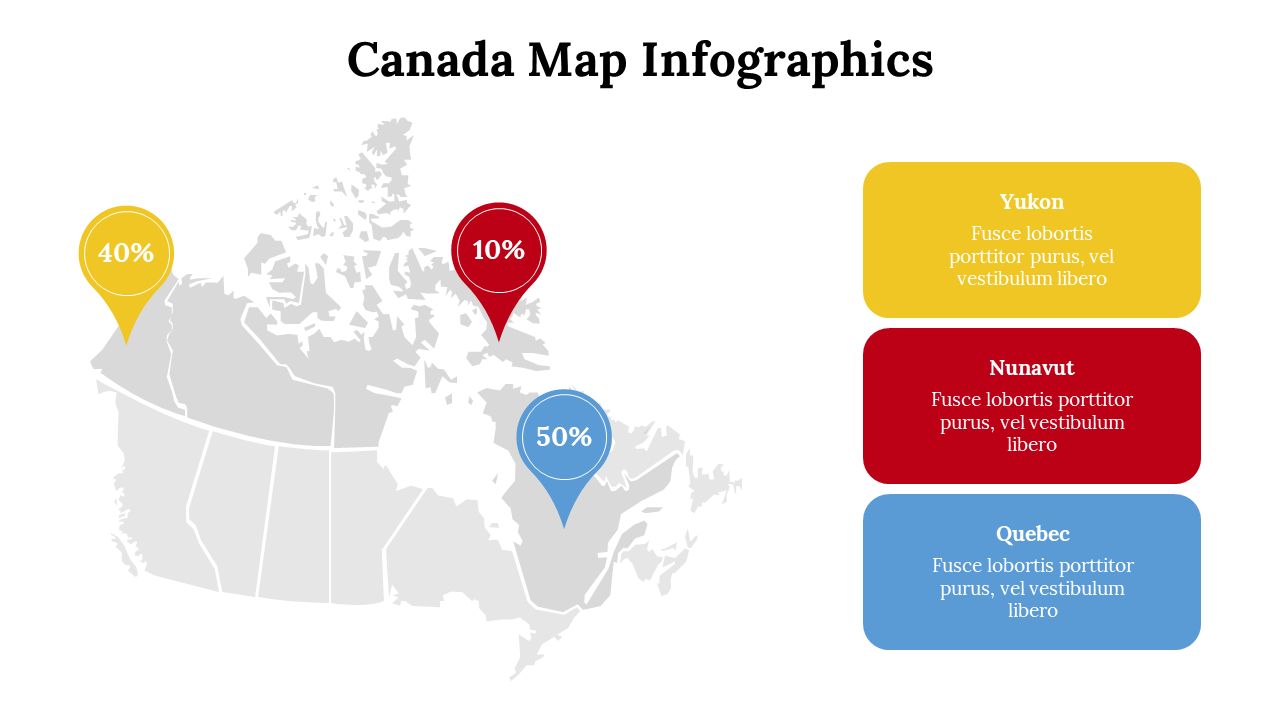 Canada Map Infographics

40%

10%

50%

Yukon
Fusce lobortis porttitor purus, vel vestibulum libero

Nunavut
Fusce lobortis porttitor purus, vel vestibulum libero

Quebec
Fusce lobortis porttitor purus, vel vestibulum libero